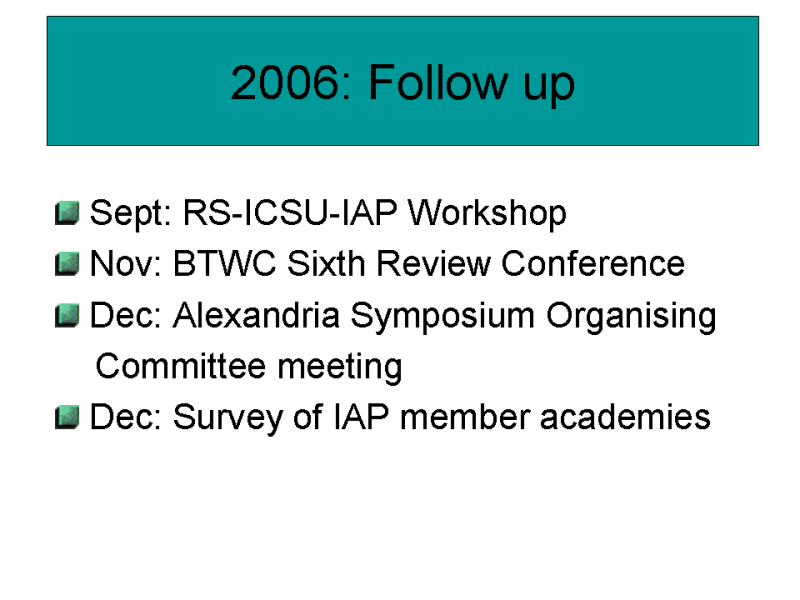 2006: Follow up

Sept: RS-ICSU-IAP Workshop

Nov: BTWC Sixth Review Conference

Dec: Alexandria Symposium Organising Committee meeting

Dec: Survey of IAP member academies